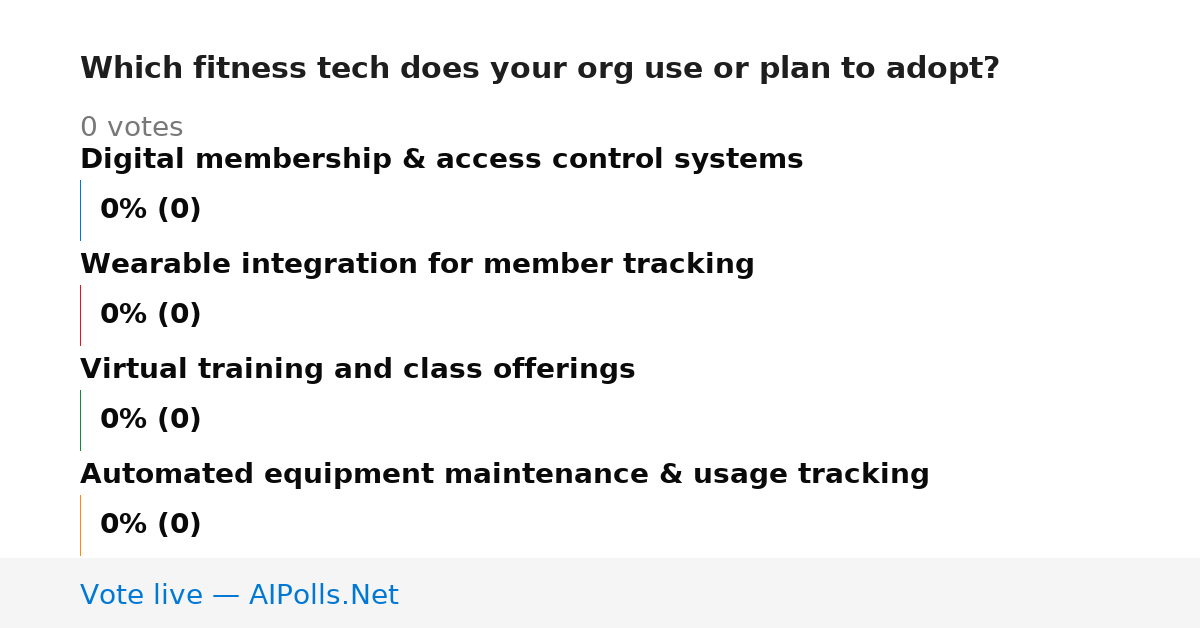 Which fitness tech does your org use or plan to adopt?

0 votes

Digital membership & access control systems

0% (0)

Wearable integration for member tracking

0% (0)

Virtual training and class offerings

0% (0)

Automated equipment maintenance & usage tracking

0% (0)

Vote live — AIPolls.Net